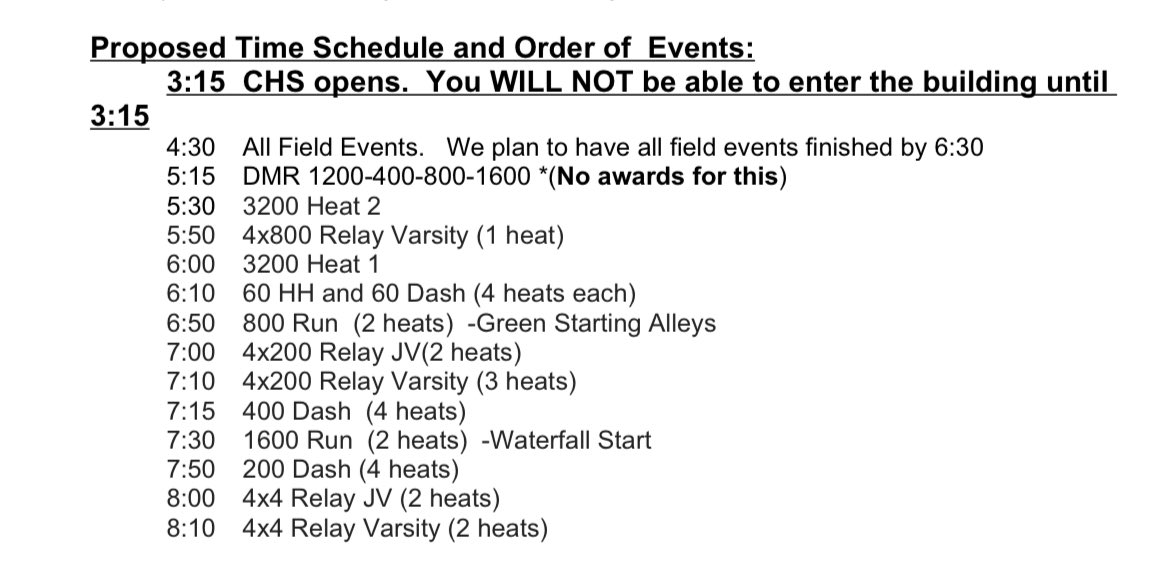 Proposed Time Schedule and Order of Events:
3:15 CHS opens. You WILL NOT be able to enter the building until 3:15

4:30 All Field Events. We plan to have all field events finished by 6:30
5:15 DMR 1200-400-800-1600 *(No awards for this)
5:30 3200 Heat 2
5:50 4x800 Relay Varsity (1 heat)
6:00 3200 Heat 1
6:10 60 HH and 60 Dash (4 heats each)
6:50 800 Run (2 heats) -Green Starting Alleys
7:00 4x200 Relay JV(2 heats)
7:10 4x200 Relay Varsity (3 heats)
7:15 400 Dash (4 heats)
7:30 1600 Run (2 heats) -Waterfall Start
7:50 200 Dash (4 heats)
8:00 4x4 Relay JV (2 heats)
8:10 4x4 Relay Varsity (2 heats)